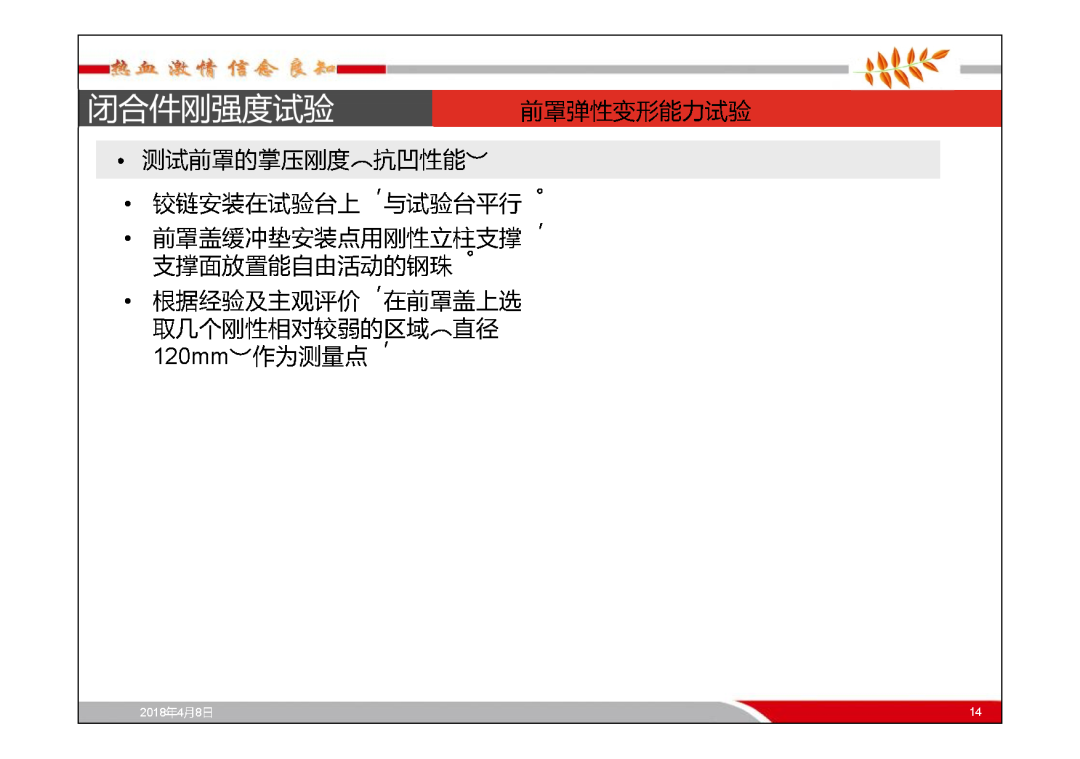 热血 激情 信念 良知

闭合件刚强度试验

前罩弹性变形能力试验

• 测试前罩的掌压刚度︵抗凹性能︶

• 铰链安装在试验台上，与试验台平行。

• 前罩盖缓冲垫安装点用刚性立柱支撑，支撑面放置能自由活动的钢珠。

• 根据经验及主观评价，在前罩盖上选取几个刚性相对较弱的区域︵直径120mm︶作为测量点，

2018年4月8日

14